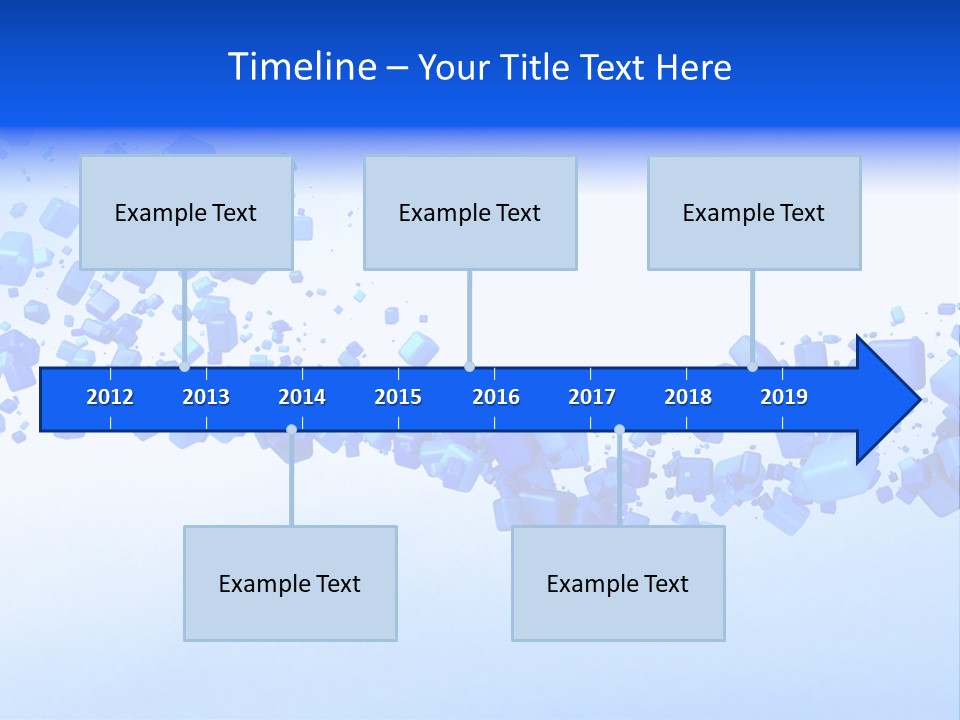 Timeline – Your Title Text Here

Example Text

Example Text

Example Text

2012 2013 2014 2015 2016 2017 2018 2019

Example Text

Example Text